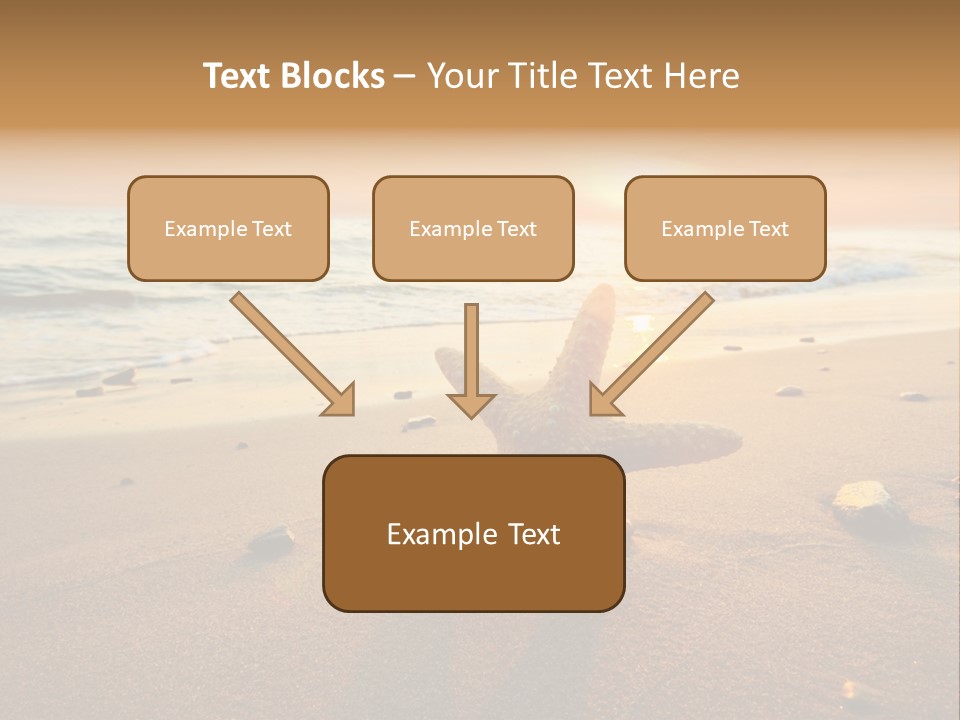 Text Blocks – Your Title Text Here

Example Text

Example Text

Example Text

Example Text